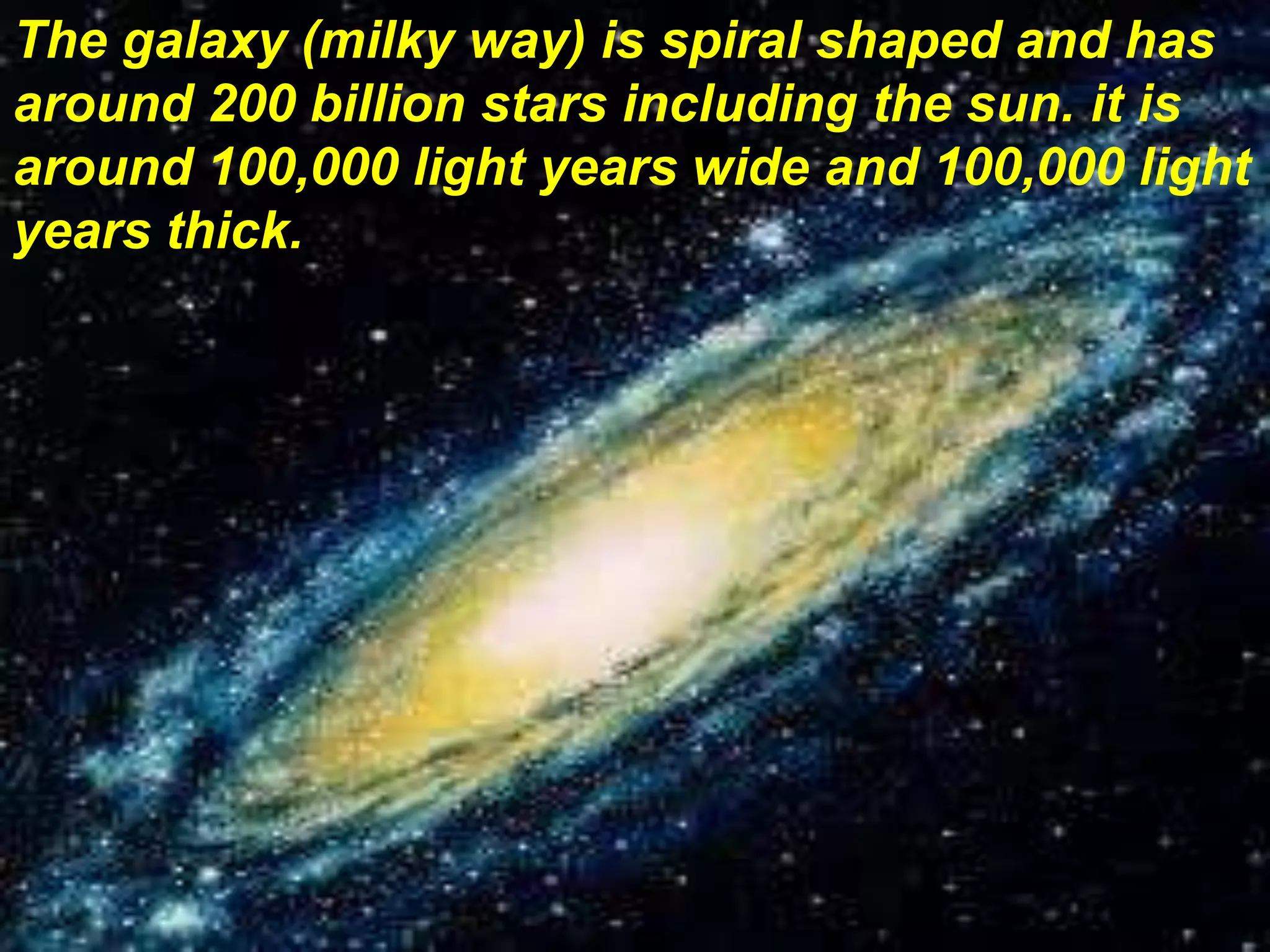 The galaxy (milky way) is spiral shaped and has around 200 billion stars including the sun. it is around 100,000 light years wide and 100,000 light years thick.